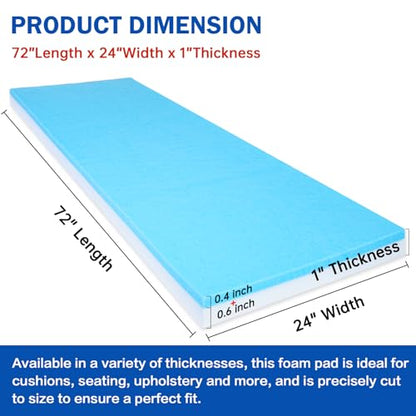 PRODUCT DIMENSION

72"Length x 24"Width x 1"Thickness

72" Length

1" Thickness

0.4 inch

+

0.6 inch

24" Width

Available in a variety of thicknesses, this foam pad is ideal for cushions, seating, upholstery and more, and is precisely cut to size to ensure a perfect fit.